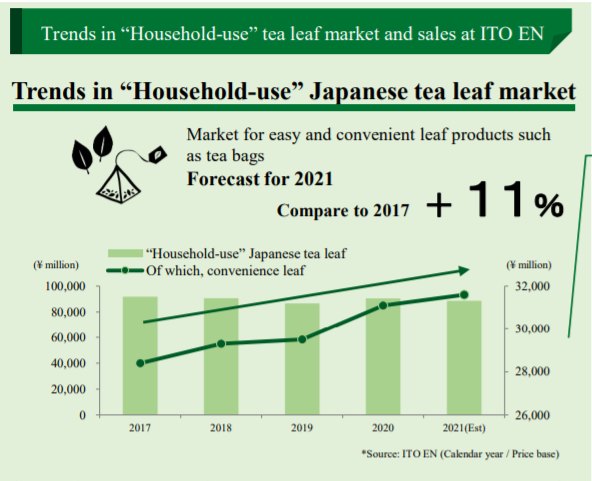 Trends in “Household-use” tea leaf market and sales at ITO EN

Trends in “Household-use” Japanese tea leaf market

Market for easy and convenient leaf products such as tea bags
Forecast for 2021
Compare to 2017 ＋11%

“Household-use” Japanese tea leaf
Of which, convenience leaf

(¥ million)
100,000
80,000
60,000
40,000
20,000
0

(¥ million)
32,000
30,000
28,000
26,000

2017
2018
2019
2020
2021(Est)

*Source: ITO EN (Calendar year / Price base)